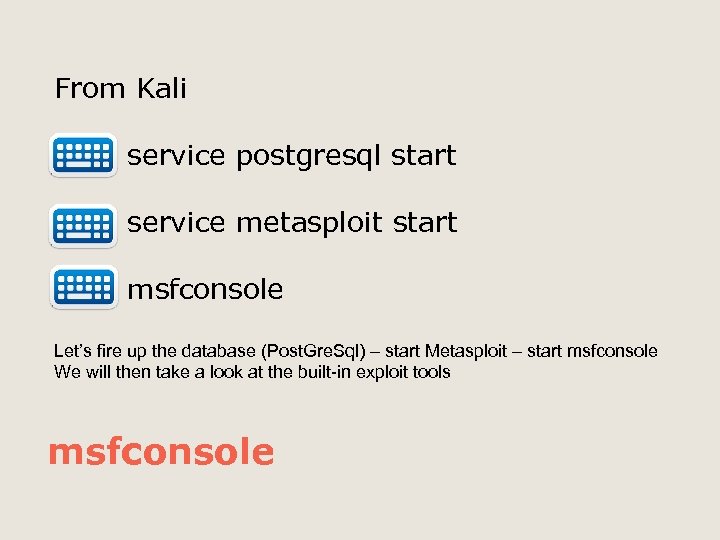 From Kali

service postgresql start

service metasploit start

msfconsole

Let's fire up the database (PostGreSql) – start Metasploit – start msfconsole
We will then take a look at the built-in exploit tools

msfconsole